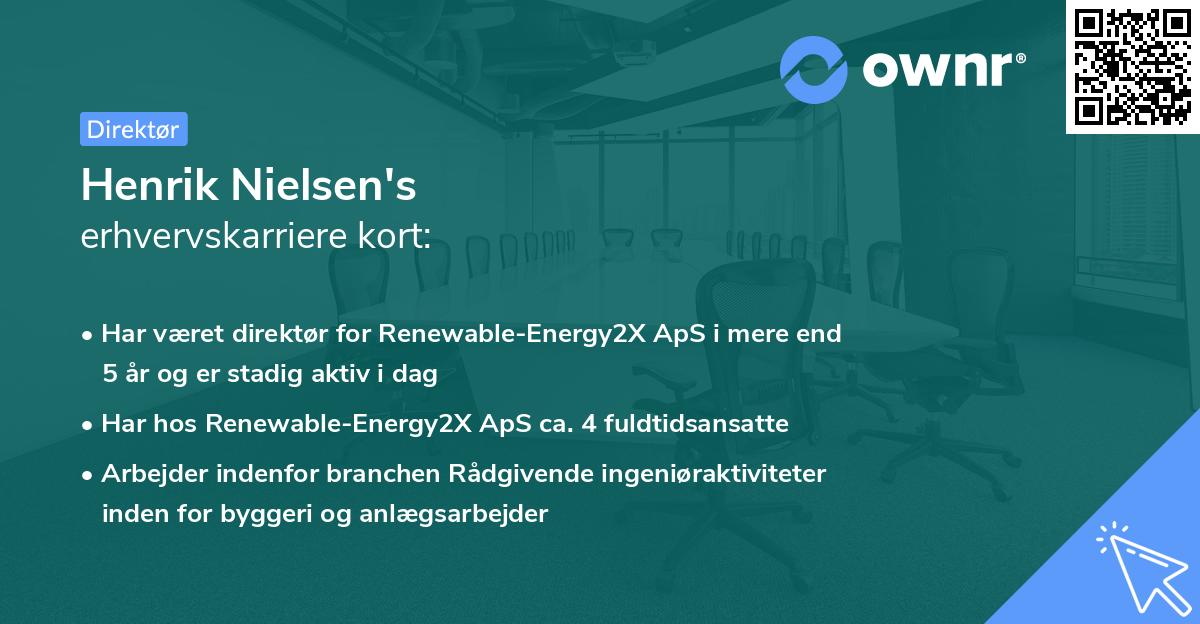 ownr®

Direktør

Henrik Nielsen's
erhvervskarriere kort:

• Har været direktør for Renewable-Energy2X ApS i mere end 5 år og er stadig aktiv i dag
• Har hos Renewable-Energy2X ApS ca. 4 fuldtidsansatte
• Arbejder indenfor branchen Rådgivende ingeniøraktiviteter inden for byggeri og anlægsarbejder